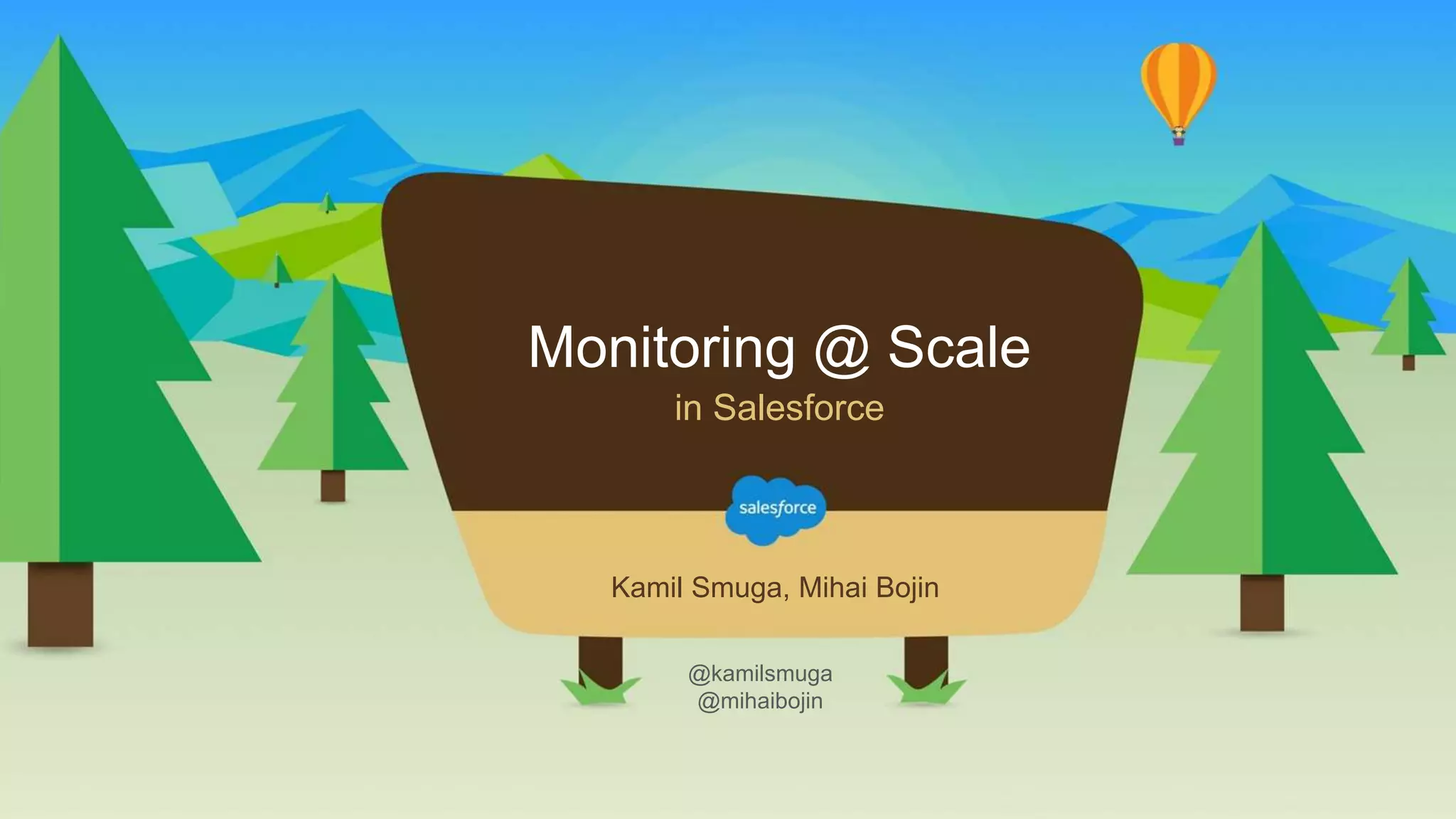 Monitoring @ Scale
in Salesforce

salesforce

Kamil Smuga, Mihai Bojin

@kamilsmuga
@mihaibojin